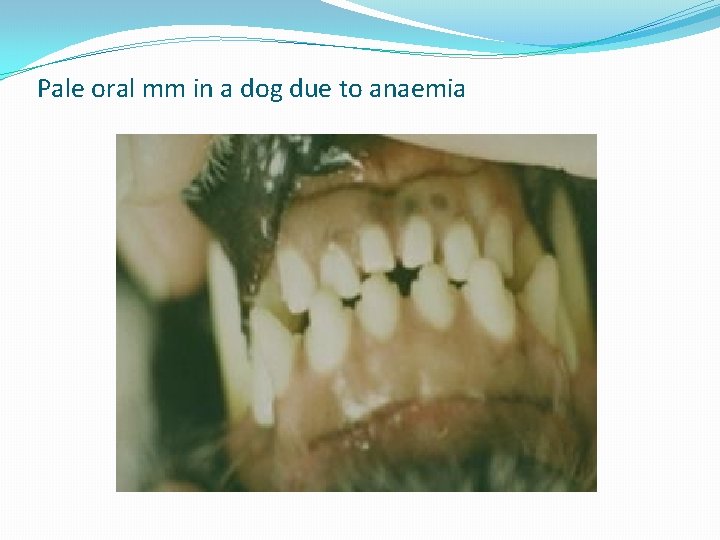 Pale oral mm in a dog due to anaemia